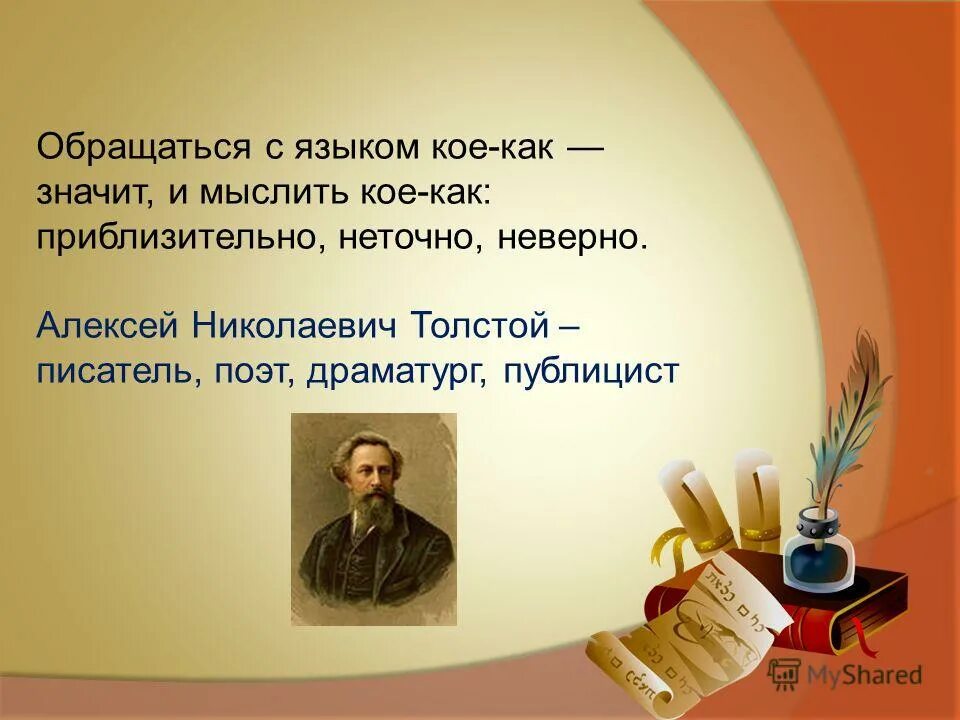 Обращаться с языком кое-как — значит, и мыслить кое-как: приблизительно, неточно, неверно.

Алексей Николаевич Толстой – писатель, поэт, драматург, публицист

MyShared